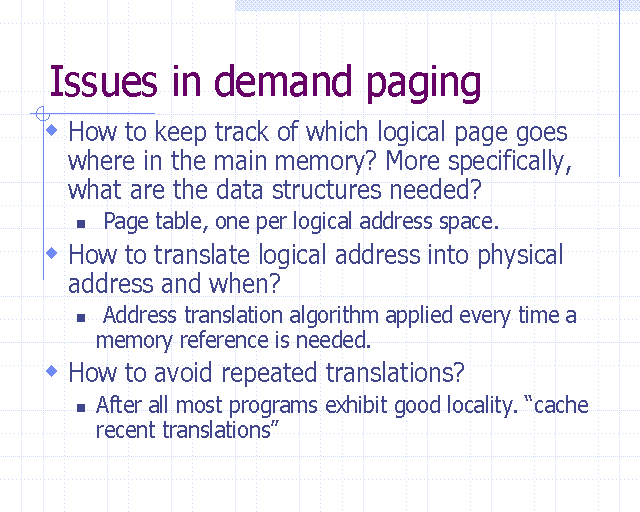 Issues in demand paging

How to keep track of which logical page goes where in the main memory? More specifically, what are the data structures needed?

Page table, one per logical address space.

How to translate logical address into physical address and when?

Address translation algorithm applied every time a memory reference is needed.

How to avoid repeated translations?

After all most programs exhibit good locality. “cache recent translations”